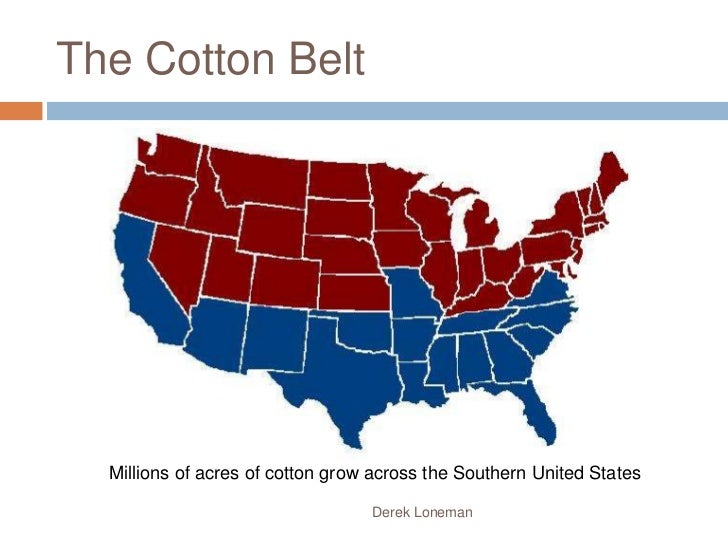 The Cotton Belt

Millions of acres of cotton grow across the Southern United States

Derek Loneman